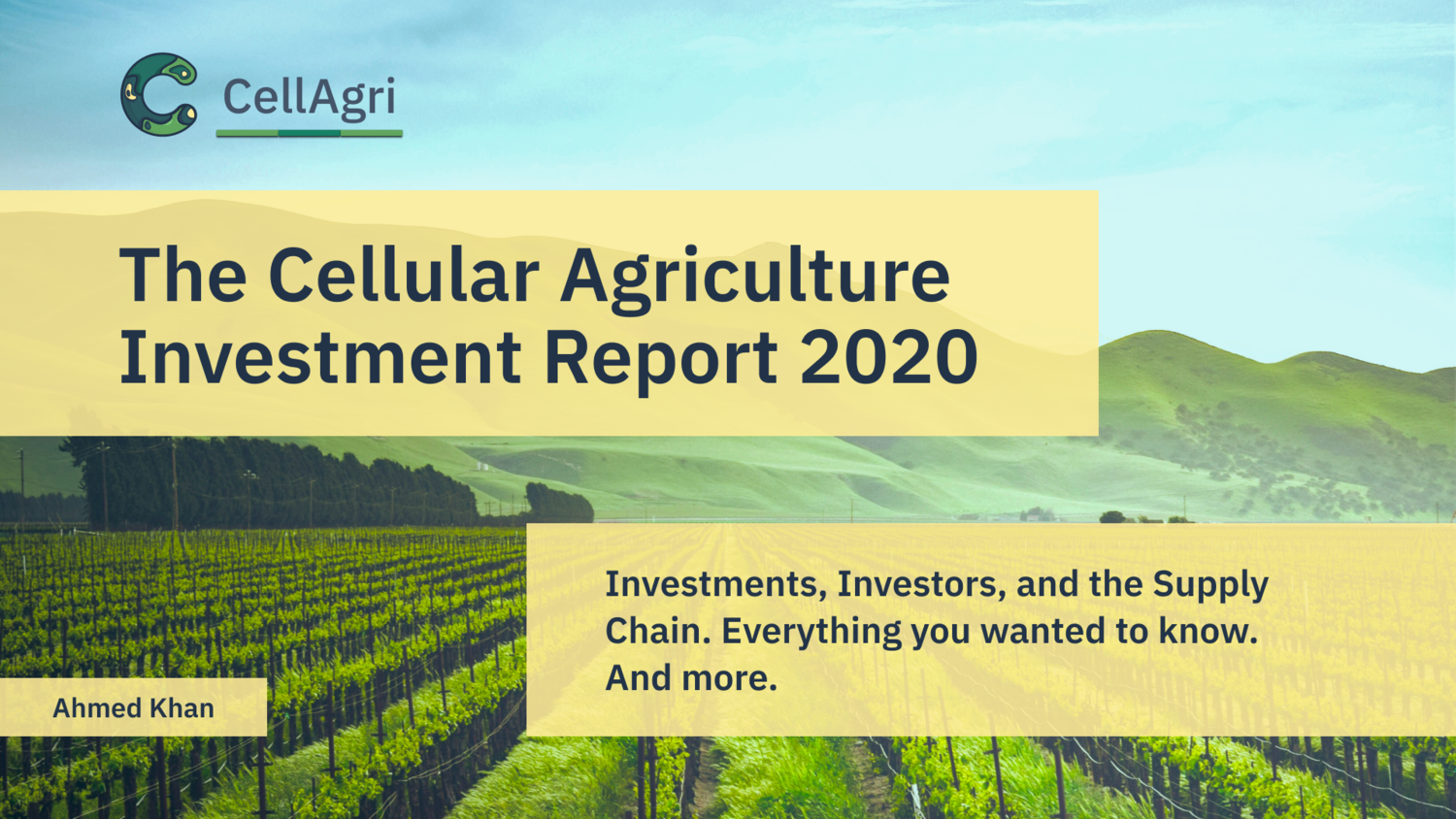 CellAgri

The Cellular Agriculture Investment Report 2020

Investments, Investors, and the Supply Chain. Everything you wanted to know. And more.

Ahmed Khan